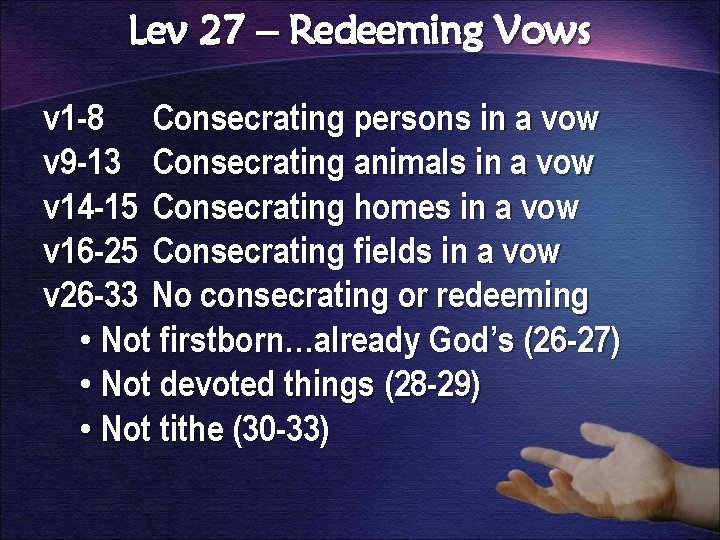 Lev 27 – Redeeming Vows

v1-8 Consecrating persons in a vow
v9-13 Consecrating animals in a vow
v14-15 Consecrating homes in a vow
v16-25 Consecrating fields in a vow
v26-33 No consecrating or redeeming

• Not firstborn…already God's (26-27)
• Not devoted things (28-29)
• Not tithe (30-33)